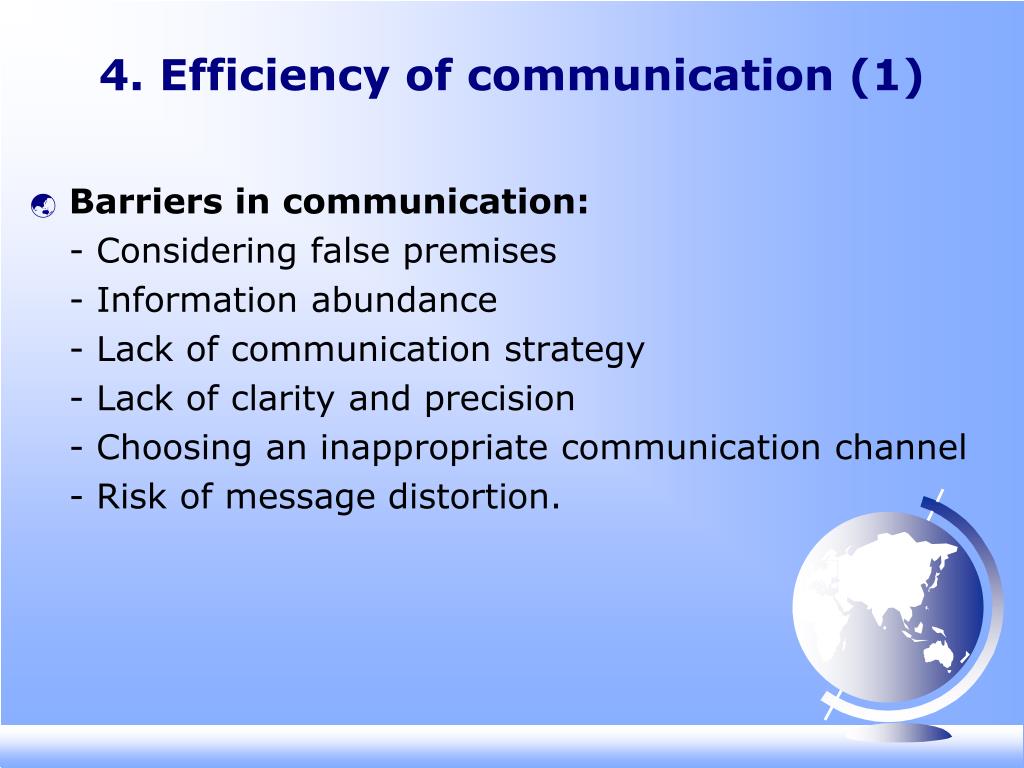 4. Efficiency of communication (1)

Barriers in communication:
- Considering false premises
- Information abundance
- Lack of communication strategy
- Lack of clarity and precision
- Choosing an inappropriate communication channel
- Risk of message distortion.